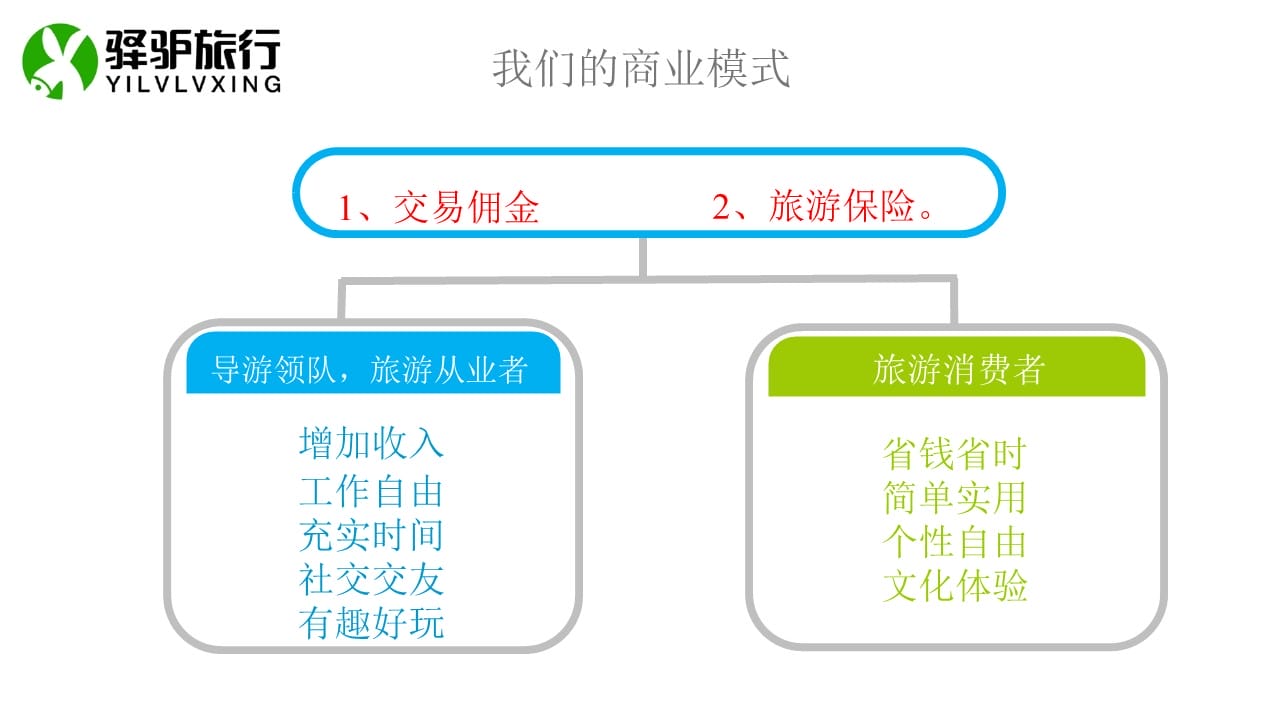 驿驴旅行
YILVLVXING

我们的商业模式

1、交易佣金　　2、旅游保险。

导游领队，旅游从业者

增加收入
工作自由
充实时间
社交交友
有趣好玩

旅游消费者

省钱省时
简单实用
个性自由
文化体验